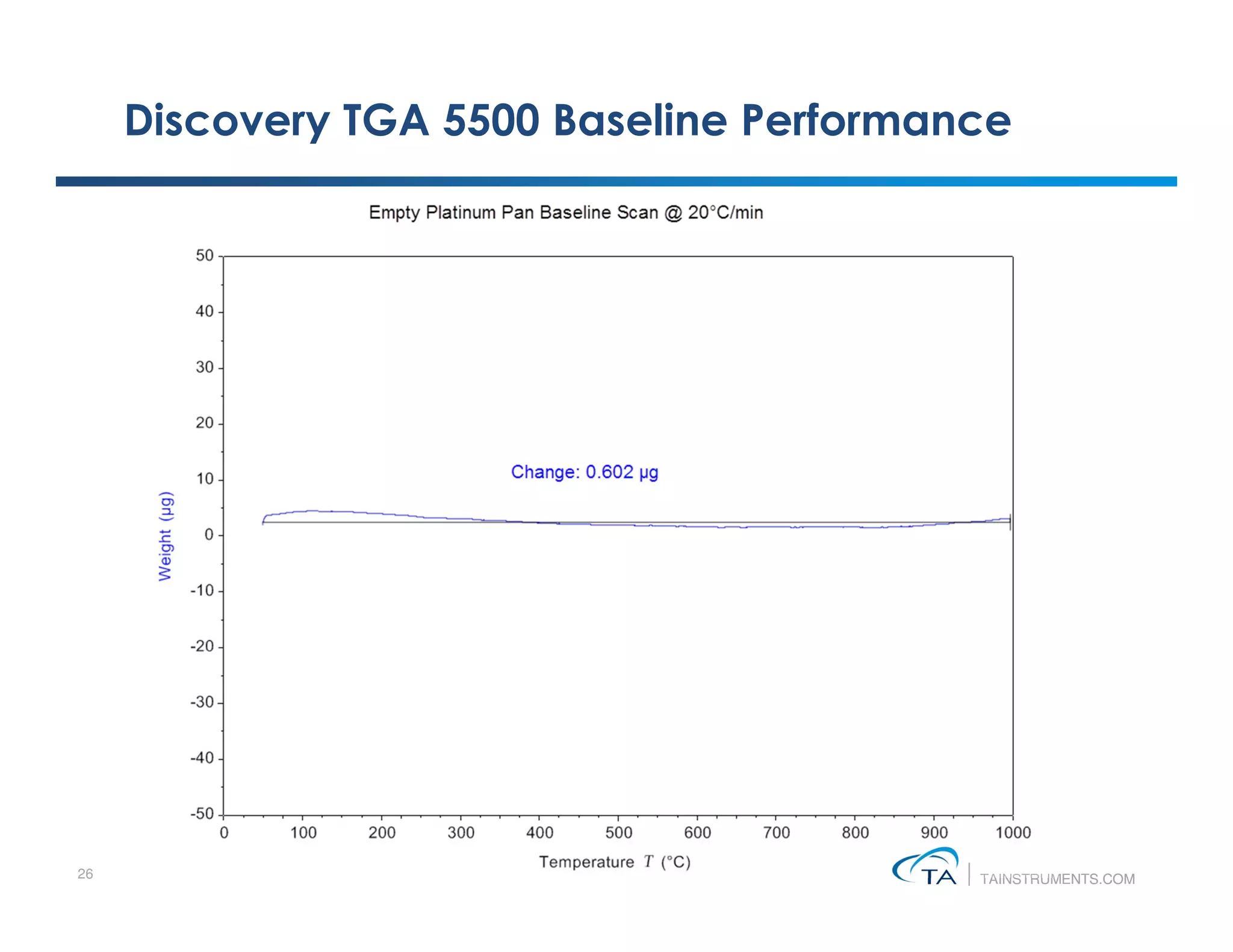 Discovery TGA 5500 Baseline Performance

Empty Platinum Pan Baseline Scan @ 20°C/min

Weight (µg)

50
40
30
20
10
0
-10
-20
-30
-40
-50

Change: 0.602 µg

0
100
200
300
400
500
600
700
800
900
1000

Temperature $T$ (°C)

26

TA

TAINSTRUMENTS.COM